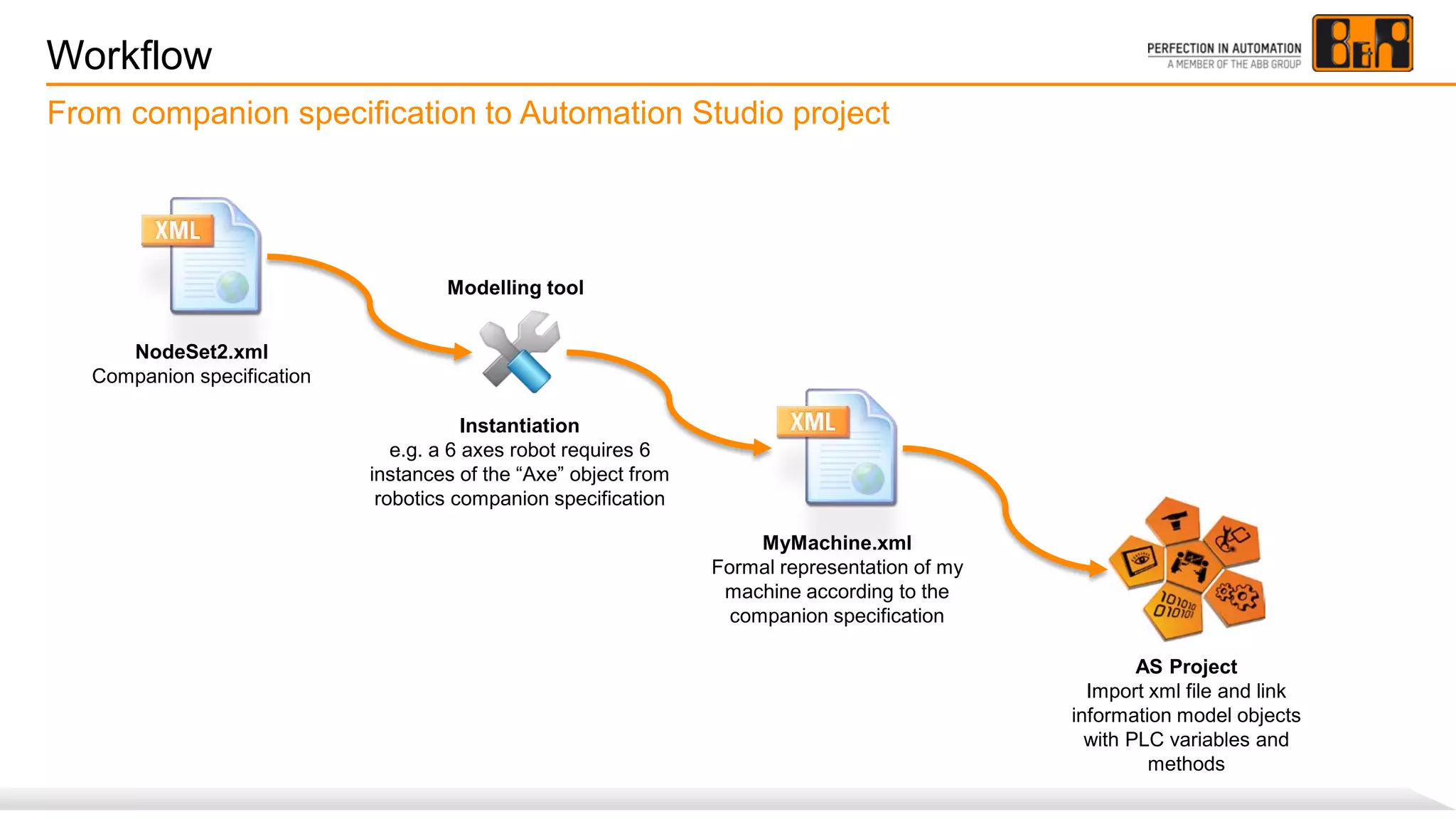 Workflow

PERFECTION IN AUTOMATION
A MEMBER OF THE ABB GROUP

B&R

From companion specification to Automation Studio project

XML

NodeSet2.xml
Companion specification

Modelling tool

Instantiation
e.g. a 6 axes robot requires 6 instances of the “Axe” object from robotics companion specification

XML

MyMachine.xml
Formal representation of my machine according to the companion specification

101010
010101

AS Project
Import xml file and link information model objects with PLC variables and methods